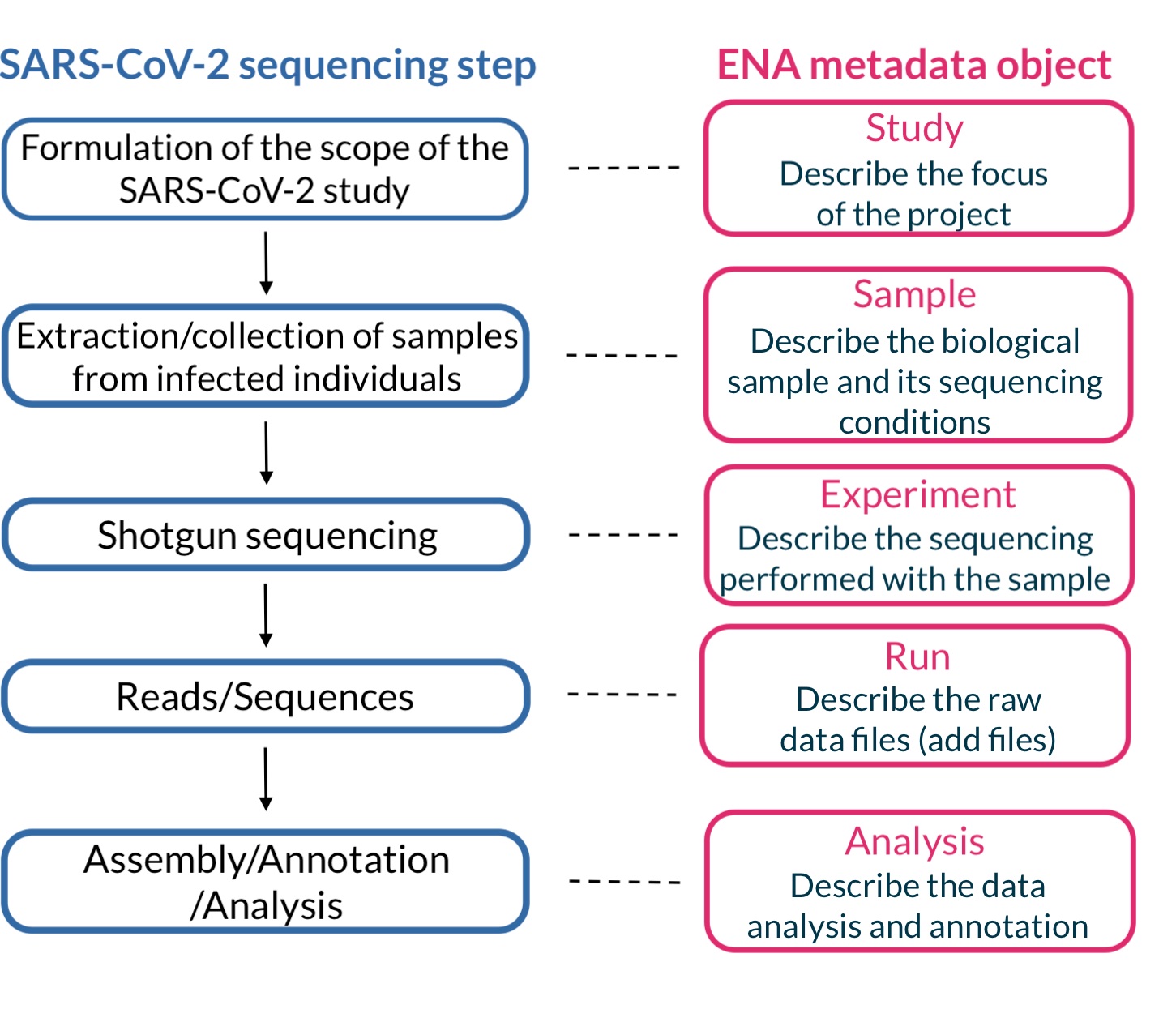 SARS-CoV-2 sequencing step

Formulation of the scope of the SARS-CoV-2 study

Extraction/collection of samples from infected individuals

Shotgun sequencing

Reads/Sequences

Assembly/Annotation /Analysis

ENA metadata object

Study
Describe the focus of the project

Sample
Describe the biological sample and its sequencing conditions

Experiment
Describe the sequencing performed with the sample

Run
Describe the raw data files (add files)

Analysis
Describe the data analysis and annotation